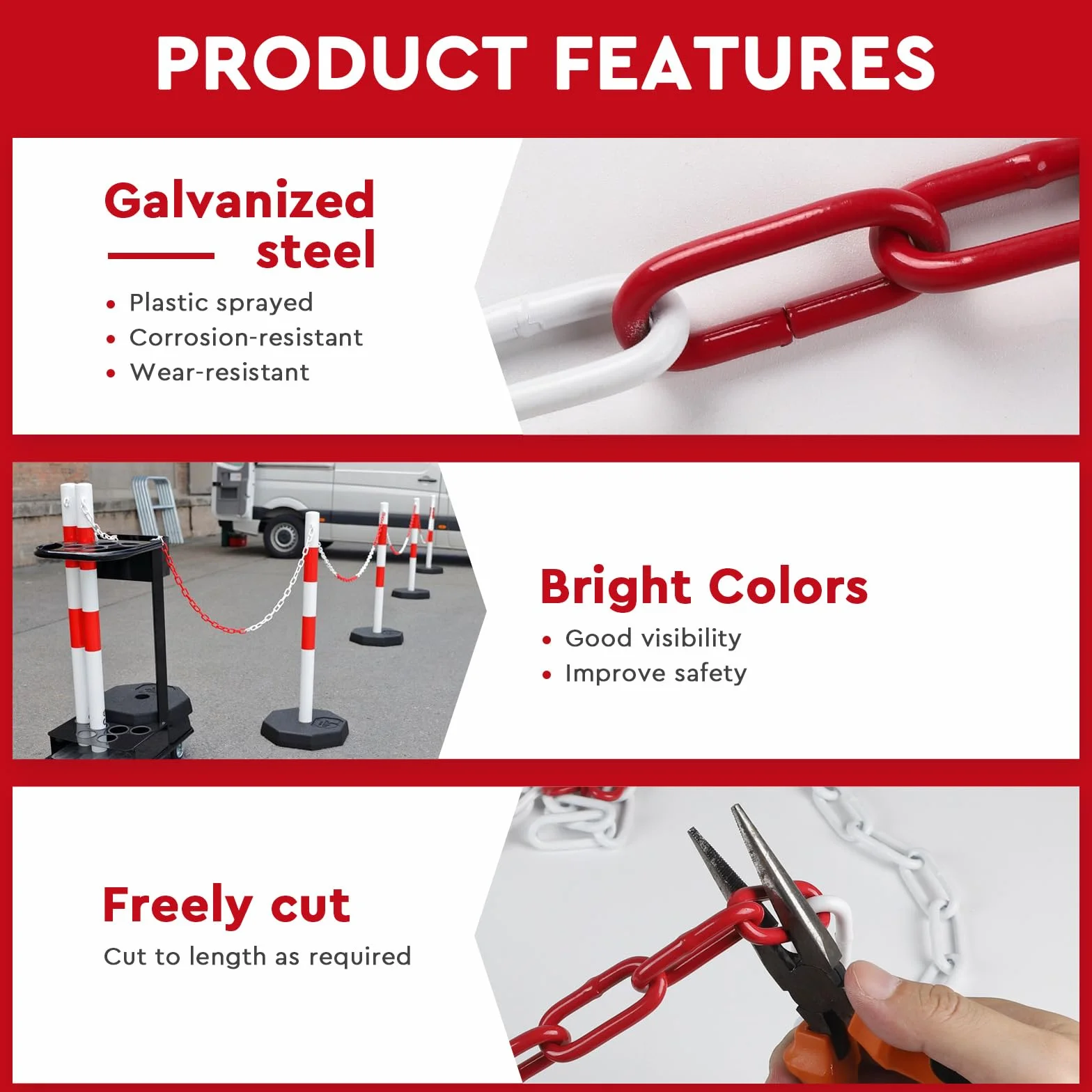 PRODUCT FEATURES

Galvanized steel

• Plastic sprayed
• Corrosion-resistant
• Wear-resistant

Bright Colors

• Good visibility
• Improve safety

Freely cut

Cut to length as required